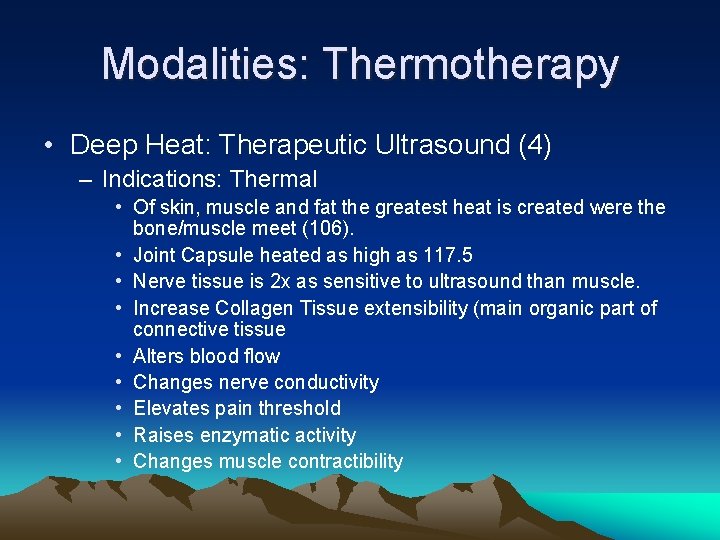 Modalities: Thermotherapy

• Deep Heat: Therapeutic Ultrasound (4)

– Indications: Thermal

• Of skin, muscle and fat the greatest heat is created were the bone/muscle meet (106).
• Joint Capsule heated as high as 117.5
• Nerve tissue is 2x as sensitive to ultrasound than muscle.
• Increase Collagen Tissue extensibility (main organic part of connective tissue
• Alters blood flow
• Changes nerve conductivity
• Elevates pain threshold
• Raises enzymatic activity
• Changes muscle contractibility